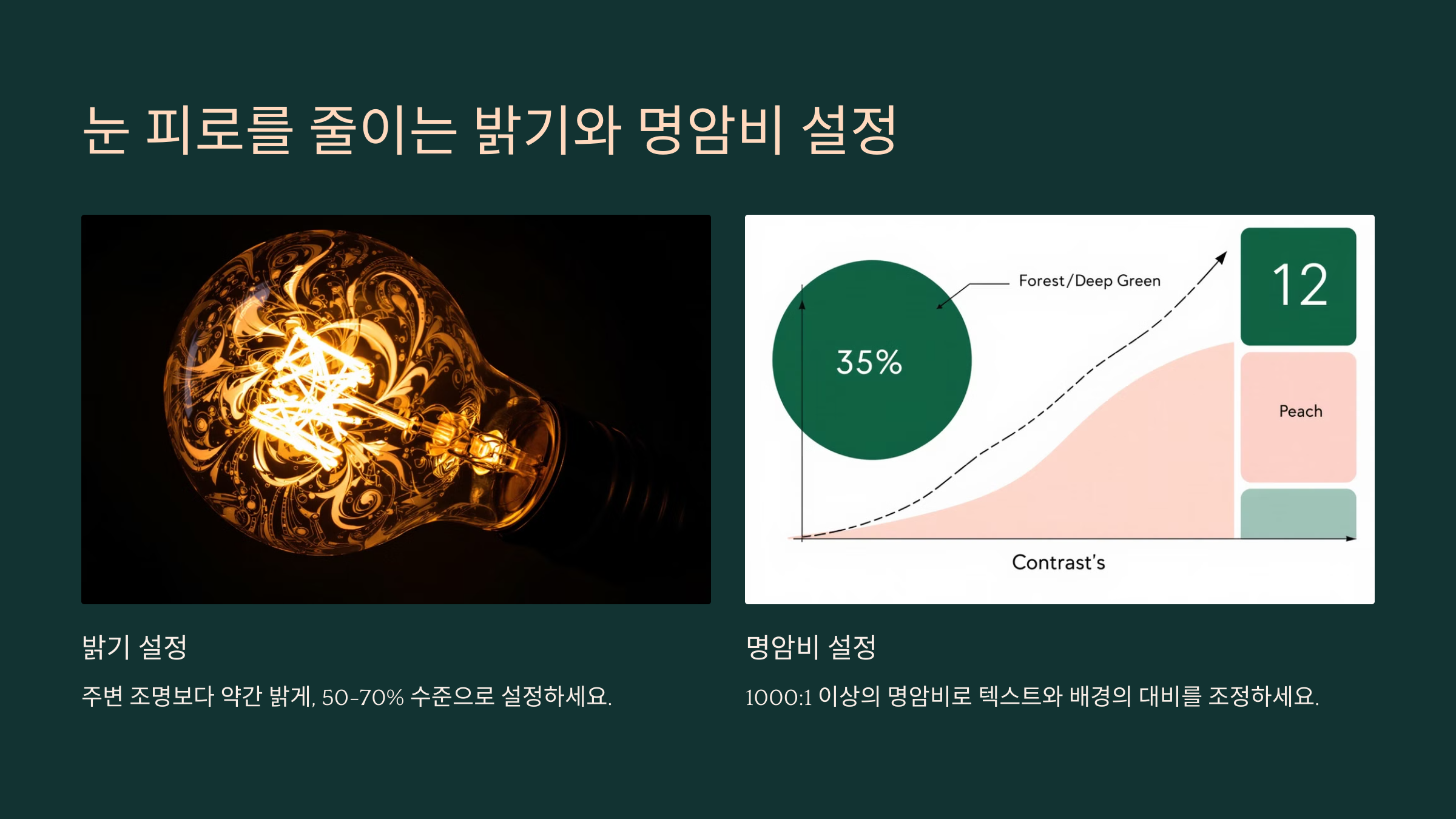 눈 피로를 줄이는 밝기와 명암비 설정

35%

Forest/Deep Green

12

Peach

Contrast's

밝기 설정

주변 조명보다 약간 밝게, 50-70% 수준으로 설정하세요.

명암비 설정

1000:1 이상의 명암비로 텍스트와 배경의 대비를 조정하세요.